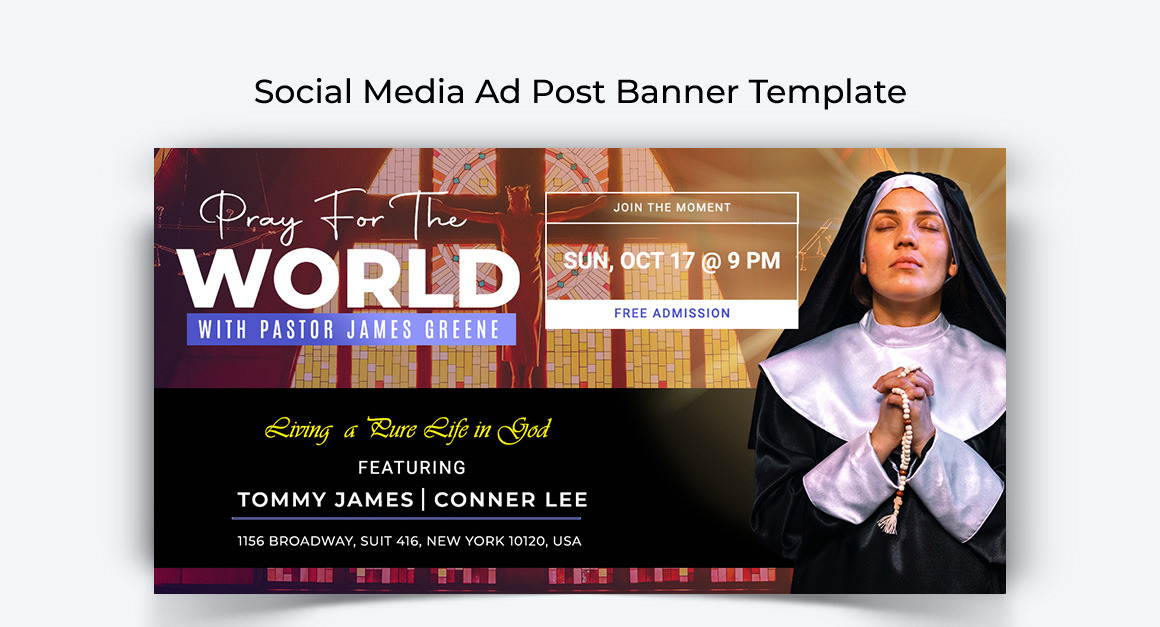 Social Media Ad Post Banner Template

Pray For The
WORLD
WITH PASTOR JAMES GREENE

JOIN THE MOMENT
SUN, OCT 17 @ 9 PM
FREE ADMISSION

Living a Pure Life in God
FEATURING
TOMMY JAMES | CONNER LEE
1156 BROADWAY, SUIT 416, NEW YORK 10120, USA